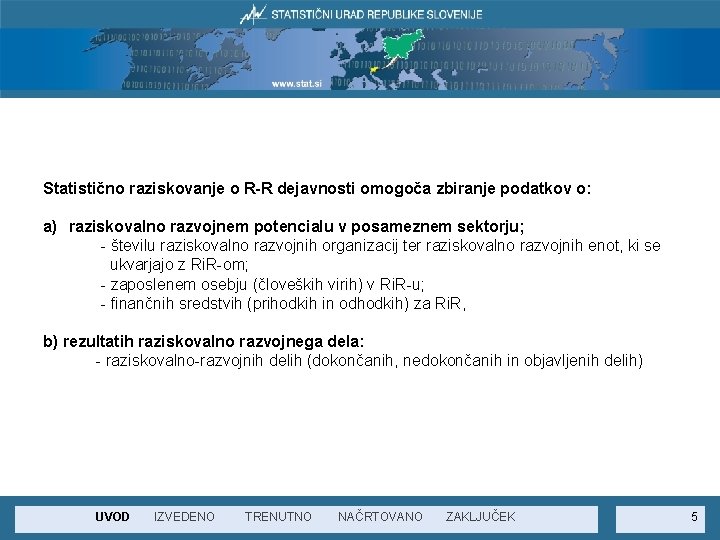 STATISTIČNI URAD REPUBLIKE SLOVENIJE

www.stat.si

Statistično raziskovanje o R-R dejavnosti omogoča zbiranje podatkov o:

a) raziskovalno razvojnem potencialu v posameznem sektorju;
- številu raziskovalno razvojnih organizacij ter raziskovalno razvojnih enot, ki se ukvarjajo z RiR-om;
- zaposlenem osebju (človeških virih) v RiR-u;
- finančnih sredstvih (prihodkih in odhodkih) za RiR,

b) rezultatih raziskovalno razvojnega dela:
- raziskovalno-razvojnih delih (dokončanih, nedokončanih in objavljenih delih)

UVOD IZVEDENO TRENUTNO NAČRTOVANO ZAKLJUČEK

5